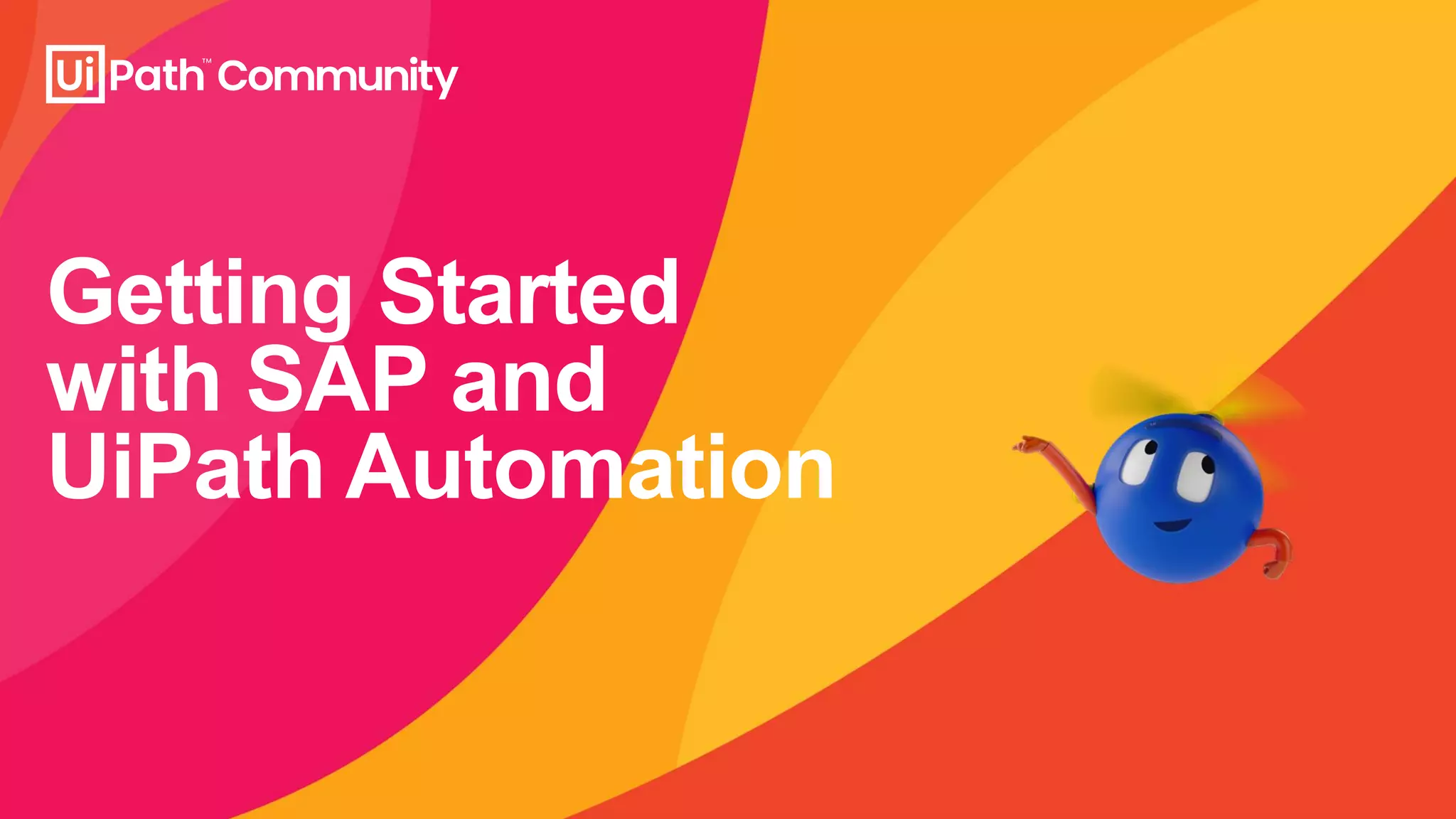 UiPath™ Community

Getting Started with SAP and UiPath Automation